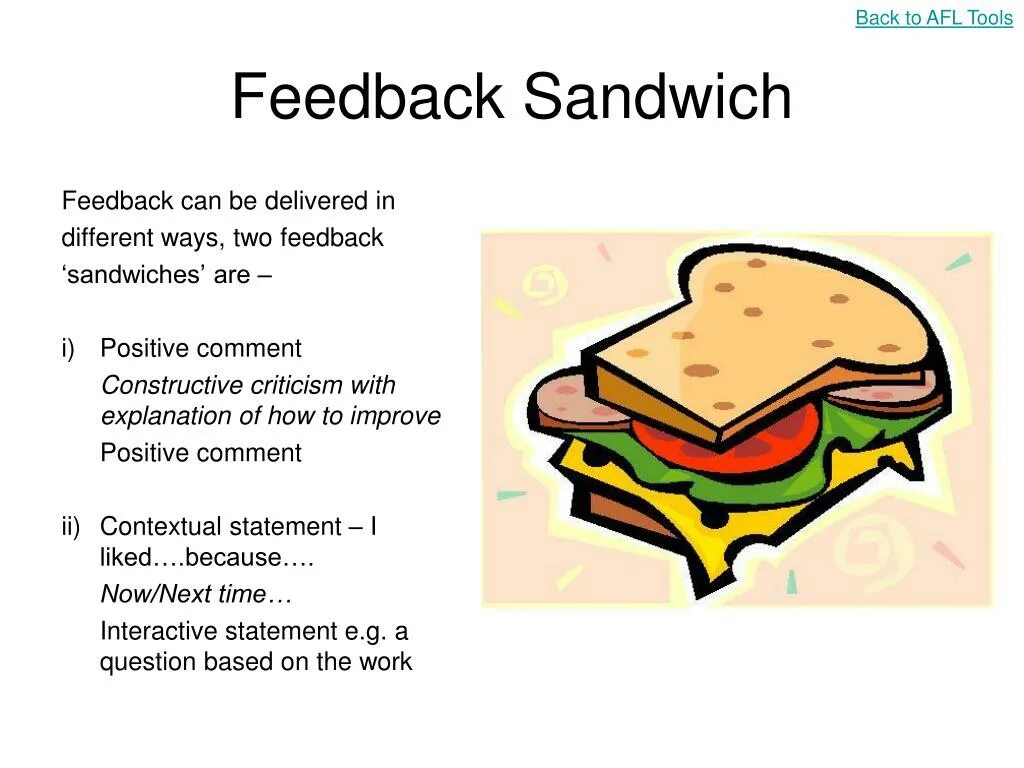 Back to AFL Tools

Feedback Sandwich

Feedback can be delivered in different ways, two feedback ‘sandwiches’ are –

i) Positive comment
Constructive criticism with explanation of how to improve
Positive comment

ii) Contextual statement – I liked….because….
Now/Next time…
Interactive statement e.g. a question based on the work